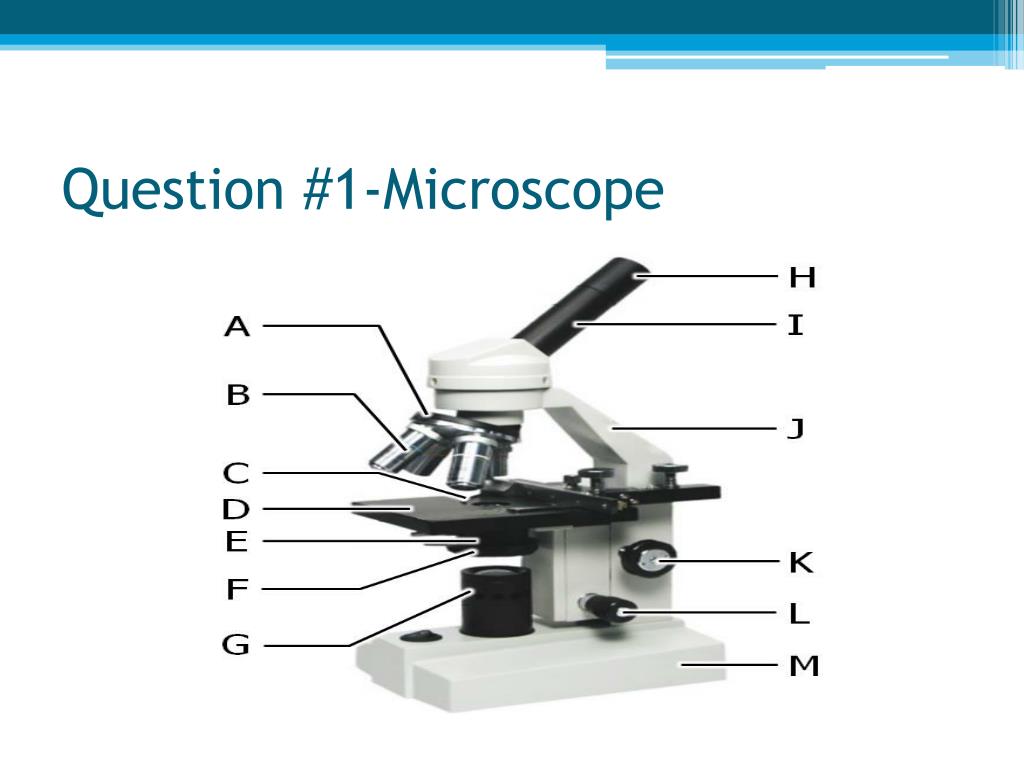 Question #1-Microscope

A
B
C
D
E
F
G
H
I
J
K
L
M